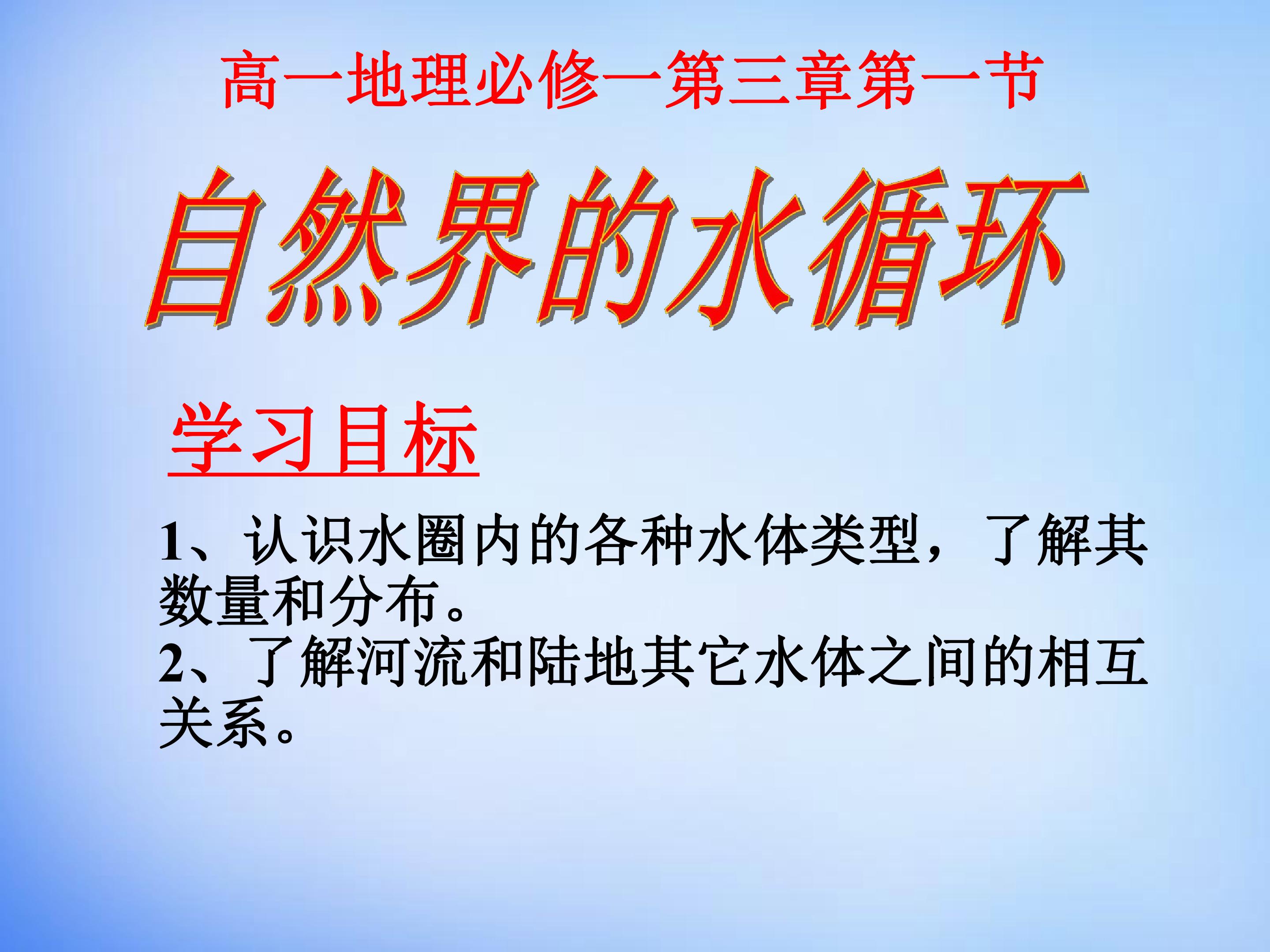 高一地理必修一第三章第一节

自然界的水循环

学习目标

1、认识水圈内的各种水体类型，了解其数量和分布。
2、了解河流和陆地其它水体之间的相互关系。